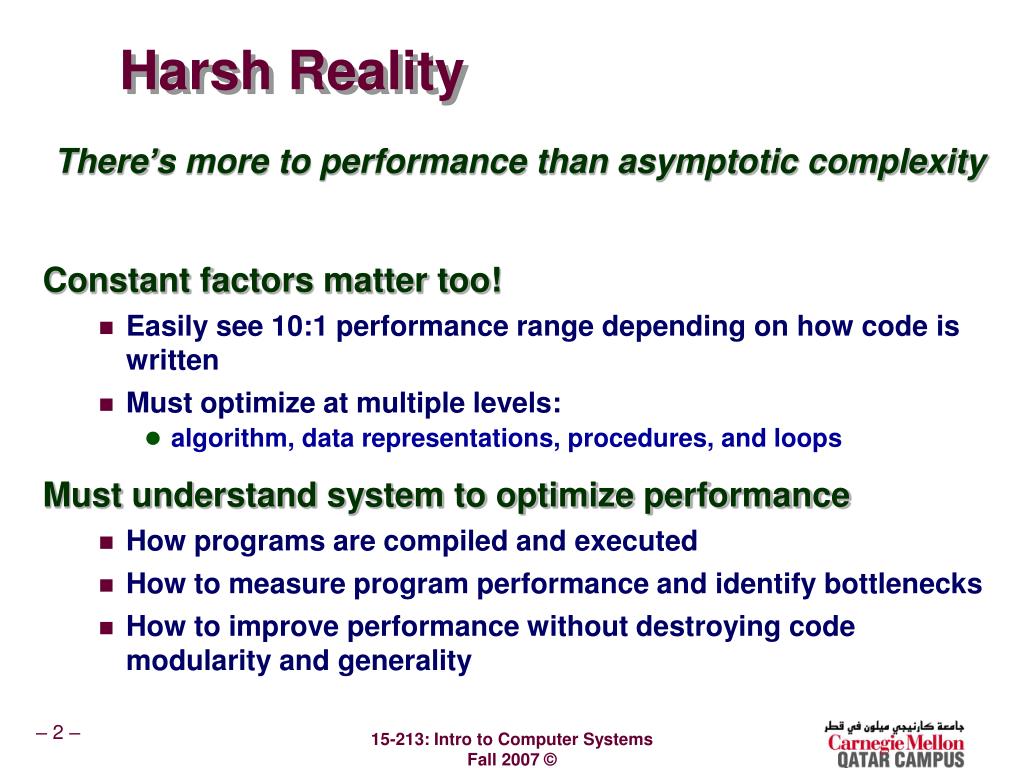 Harsh Reality

There's more to performance than asymptotic complexity

Constant factors matter too!

- Easily see 10:1 performance range depending on how code is written
- Must optimize at multiple levels:
  - algorithm, data representations, procedures, and loops

Must understand system to optimize performance

- How programs are compiled and executed
- How to measure program performance and identify bottlenecks
- How to improve performance without destroying code modularity and generality

– 2 –

15-213: Intro to Computer Systems
Fall 2007 ©

جامعة كارنيجي ميلون في قطر
Carnegie Mellon
QATAR CAMPUS